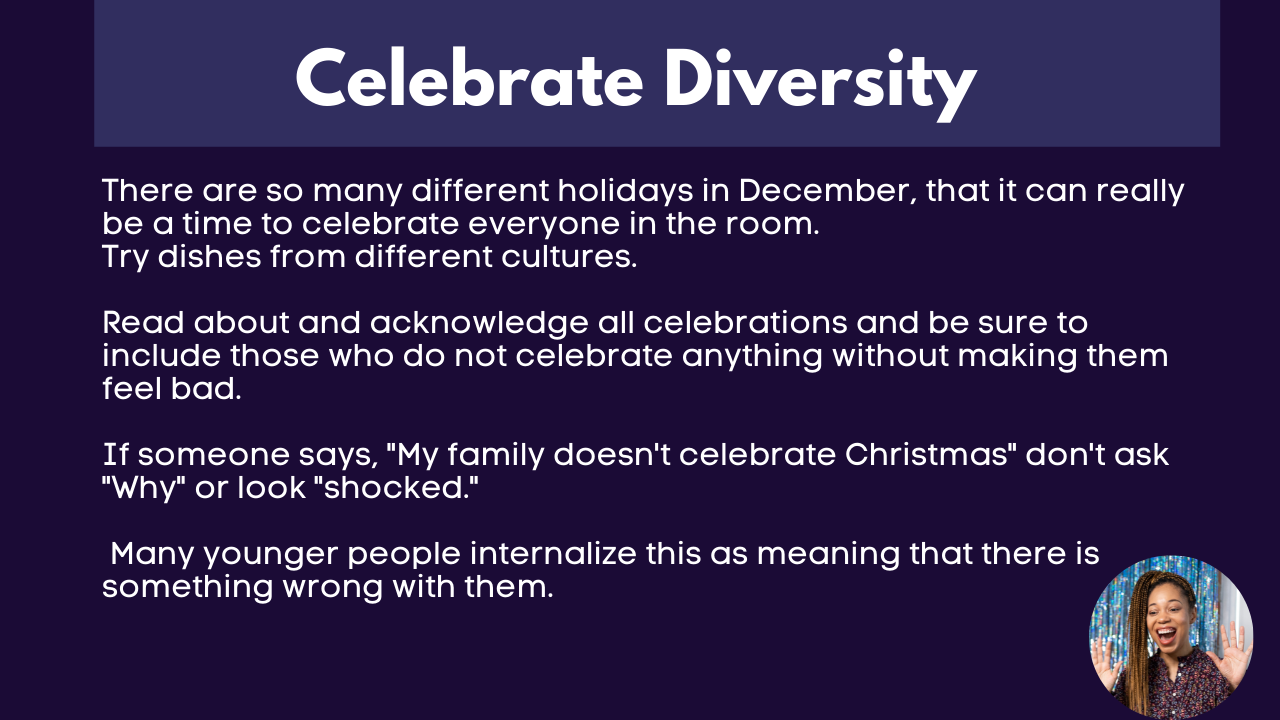 Celebrate Diversity

There are so many different holidays in December, that it can really be a time to celebrate everyone in the room.
Try dishes from different cultures.

Read about and acknowledge all celebrations and be sure to include those who do not celebrate anything without making them feel bad.

If someone says, "My family doesn't celebrate Christmas" don't ask "Why" or look "shocked."

Many younger people internalize this as meaning that there is something wrong with them.